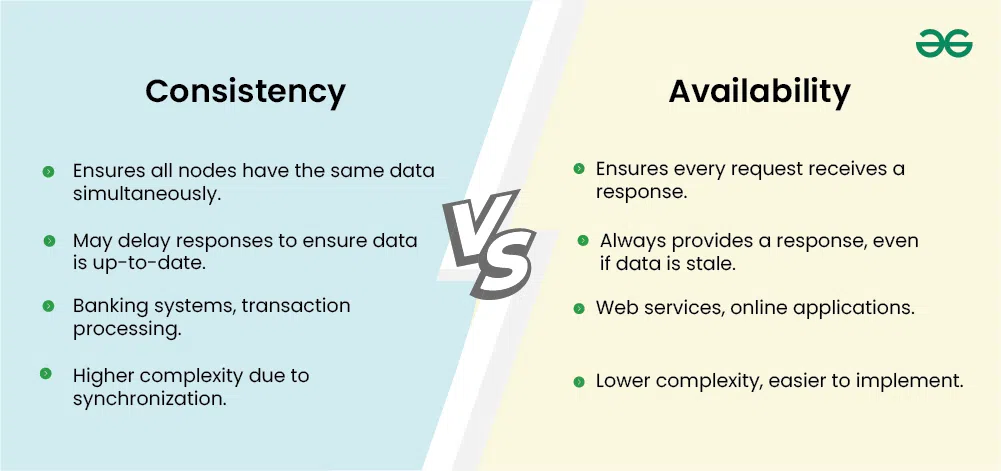 Consistency

Ensures all nodes have the same data simultaneously.

May delay responses to ensure data is up-to-date.

Banking systems, transaction processing.

Higher complexity due to synchronization.

VS

Availability

Ensures every request receives a response.

Always provides a response, even if data is stale.

Web services, online applications.

Lower complexity, easier to implement.